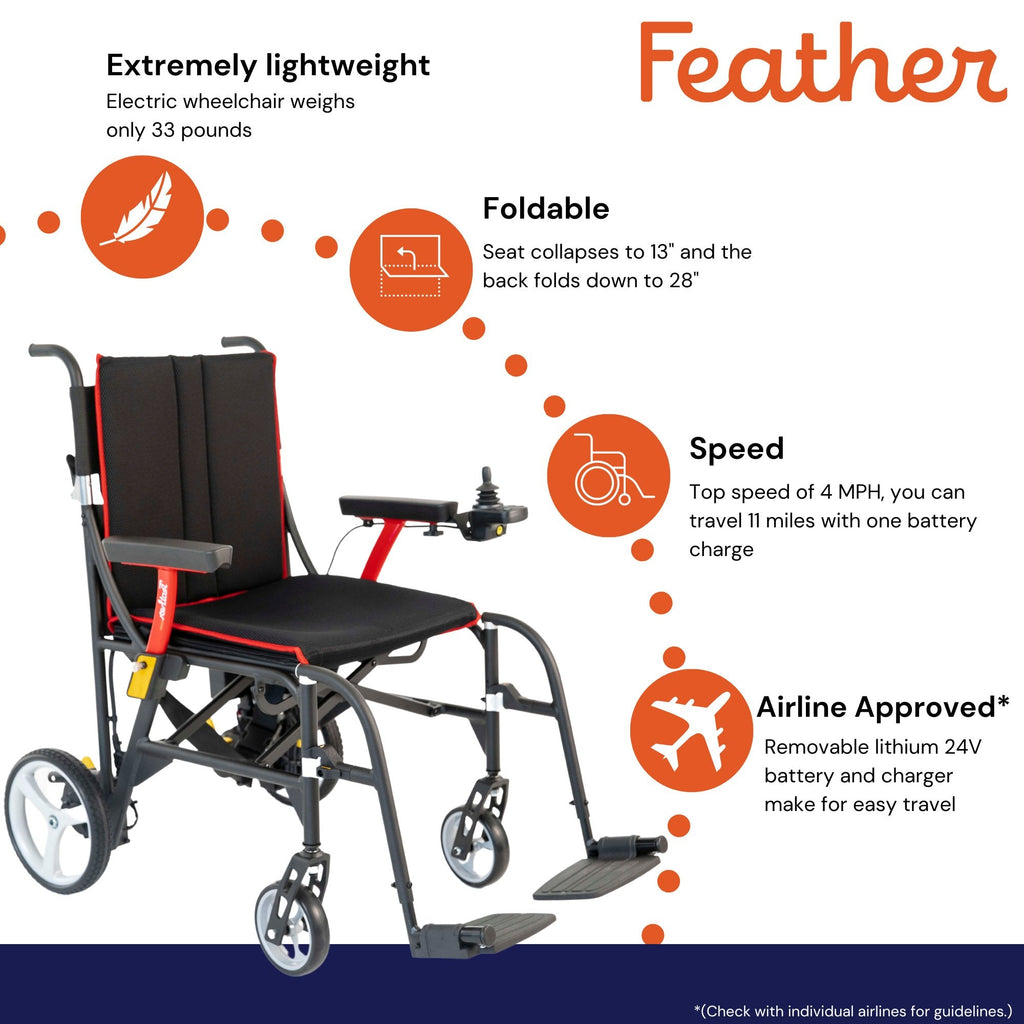 Feather

Extremely lightweight
Electric wheelchair weighs only 33 pounds

Foldable
Seat collapses to 13" and the back folds down to 28"

Speed
Top speed of 4 MPH, you can travel 11 miles with one battery charge

Airline Approved*
Removable lithium 24V battery and charger make for easy travel

*(Check with individual airlines for guidelines.)